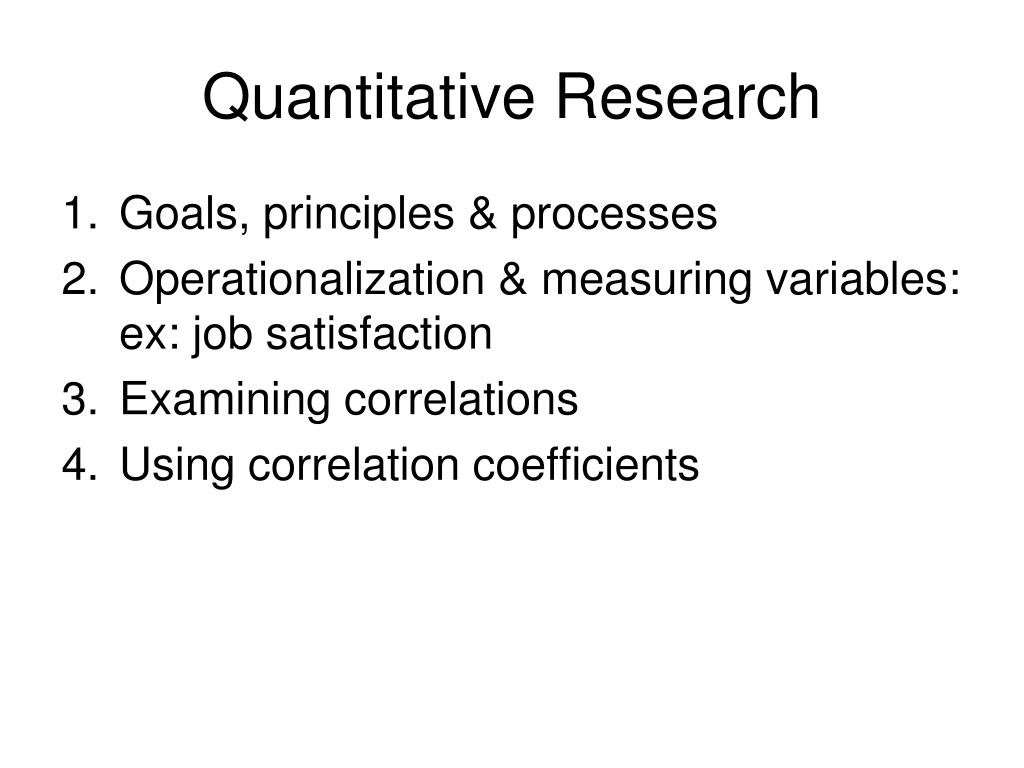 Quantitative Research

1. Goals, principles & processes
2. Operationalization & measuring variables: ex: job satisfaction
3. Examining correlations
4. Using correlation coefficients